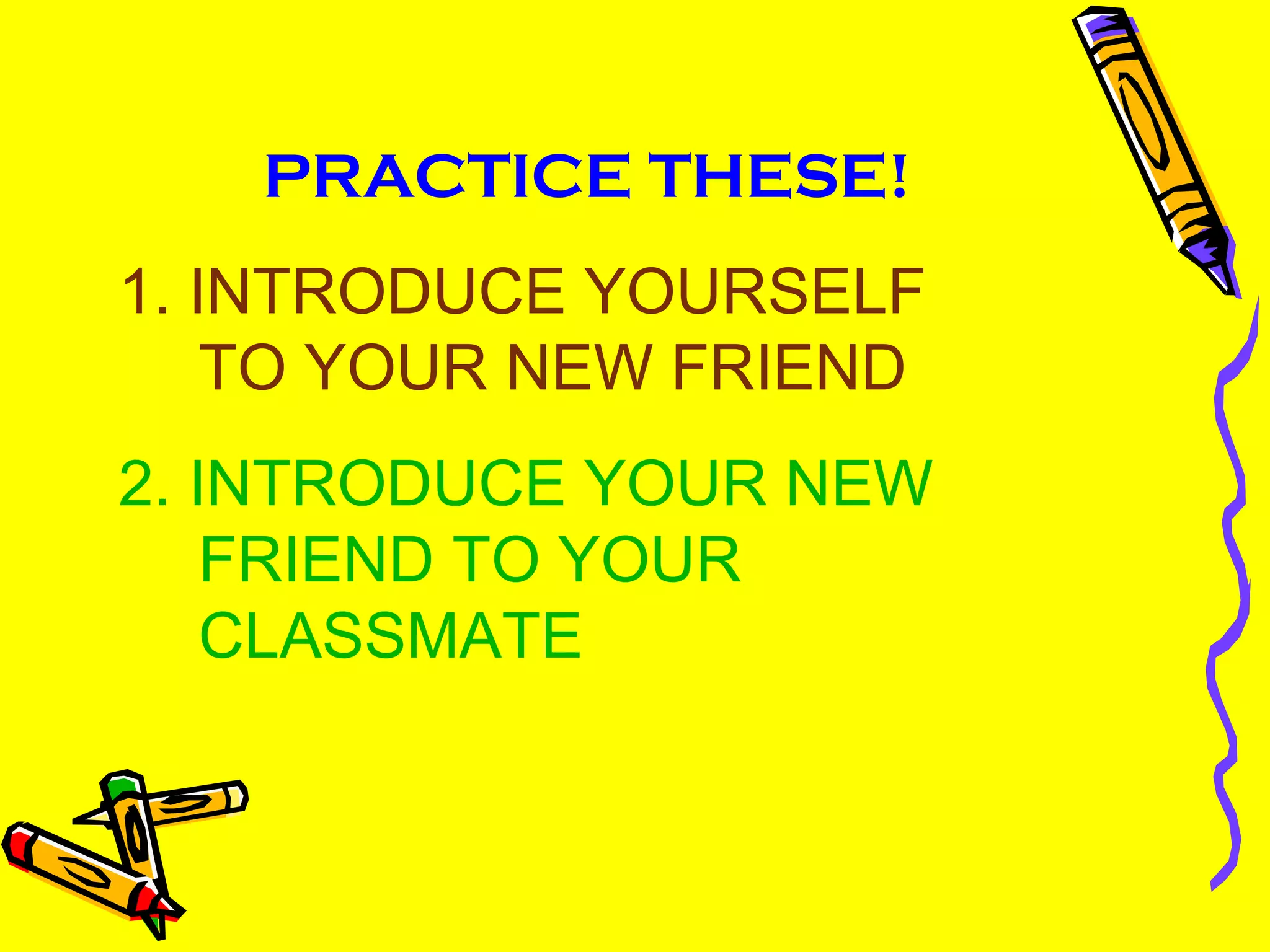 PRACTICE THESE!

1. INTRODUCE YOURSELF TO YOUR NEW FRIEND

2. INTRODUCE YOUR NEW FRIEND TO YOUR CLASSMATE